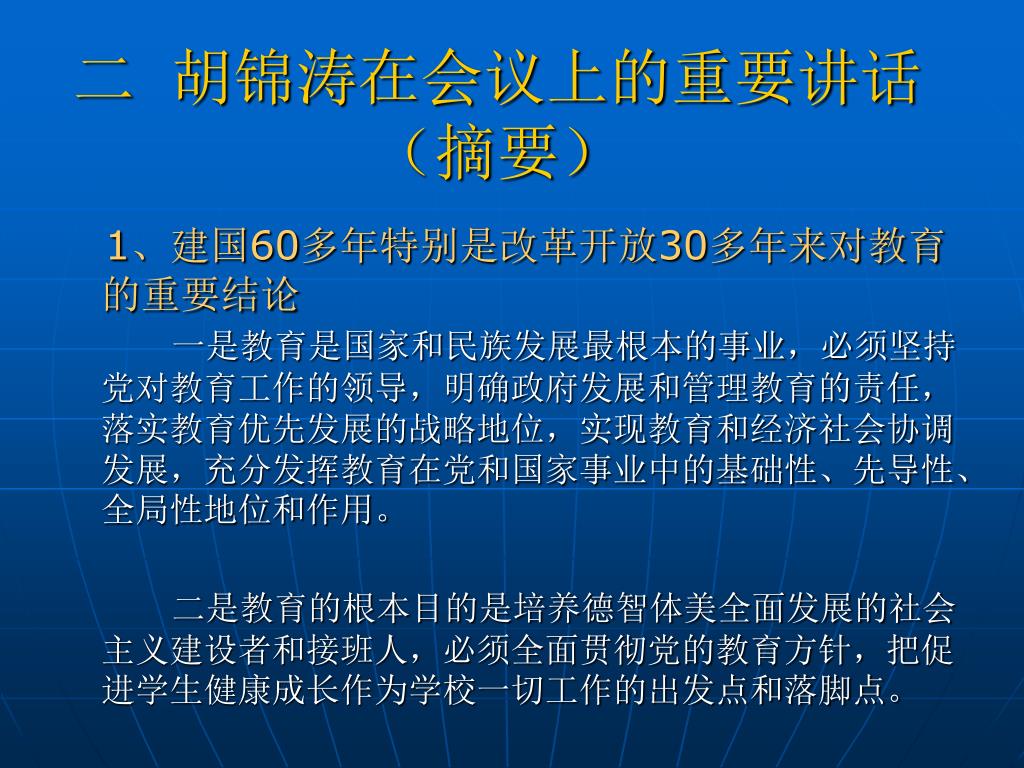 二 胡锦涛在会议上的重要讲话（摘要）

1、建国60多年特别是改革开放30多年来对教育的重要结论

一是教育是国家和民族发展最根本的事业，必须坚持党对教育工作的领导，明确政府发展和管理教育的责任，落实教育优先发展的战略地位，实现教育和经济社会协调发展，充分发挥教育在党和国家事业中的基础性、先导性、全局性地位和作用。

二是教育的根本目的是培养德智体美全面发展的社会主义建设者和接班人，必须全面贯彻党的教育方针，把促进学生健康成长作为学校一切工作的出发点和落脚点。